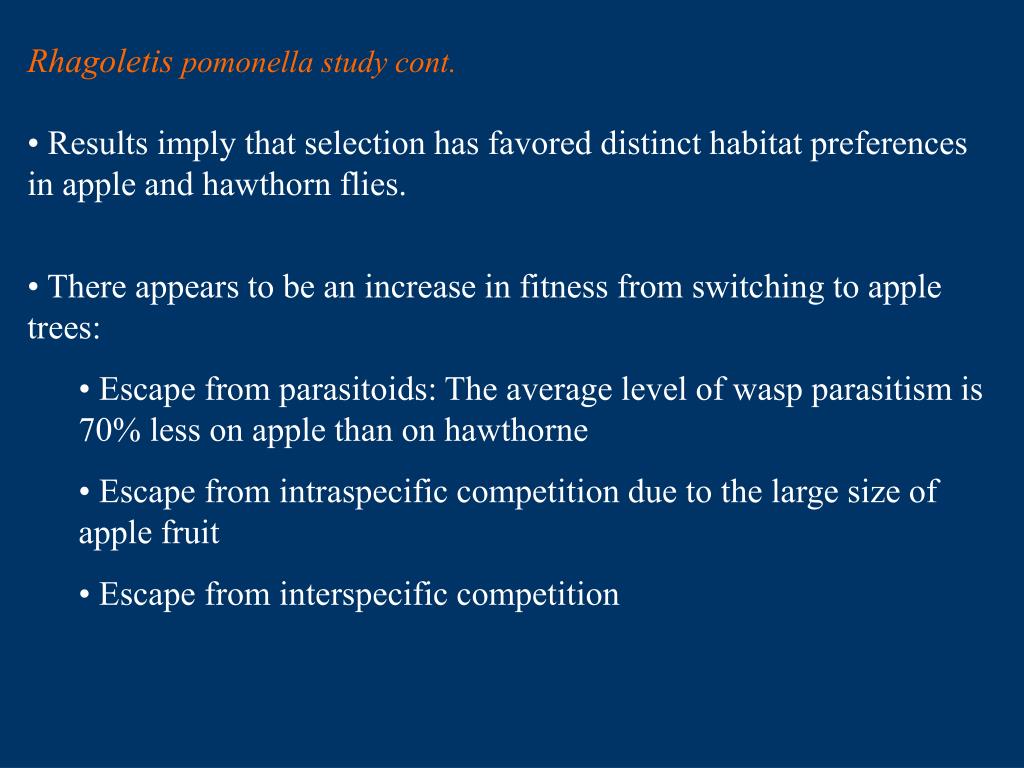 Rhagoletis pomonella study cont.

• Results imply that selection has favored distinct habitat preferences in apple and hawthorn flies.

• There appears to be an increase in fitness from switching to apple trees:

• Escape from parasitoids: The average level of wasp parasitism is 70% less on apple than on hawthorne

• Escape from intraspecific competition due to the large size of apple fruit

• Escape from interspecific competition